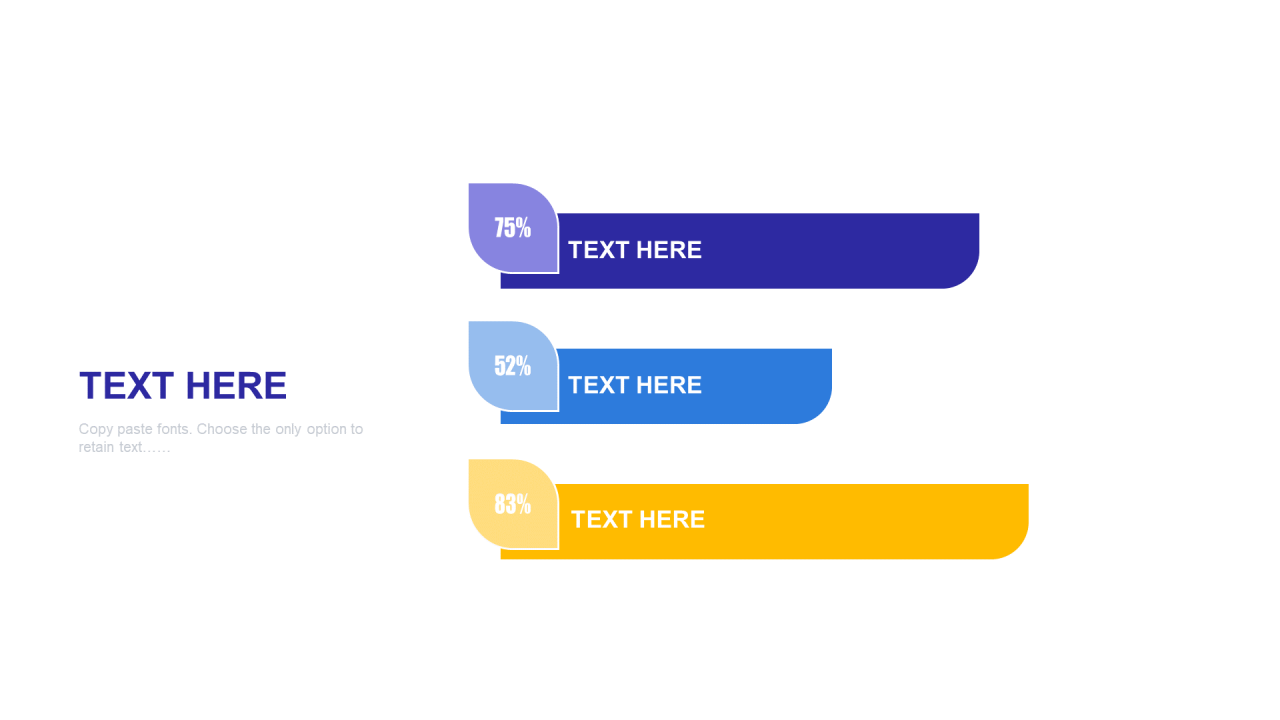 TEXT HERE

Copy paste fonts. Choose the only option to retain text……

75%

TEXT HERE

52%

TEXT HERE

83%

TEXT HERE